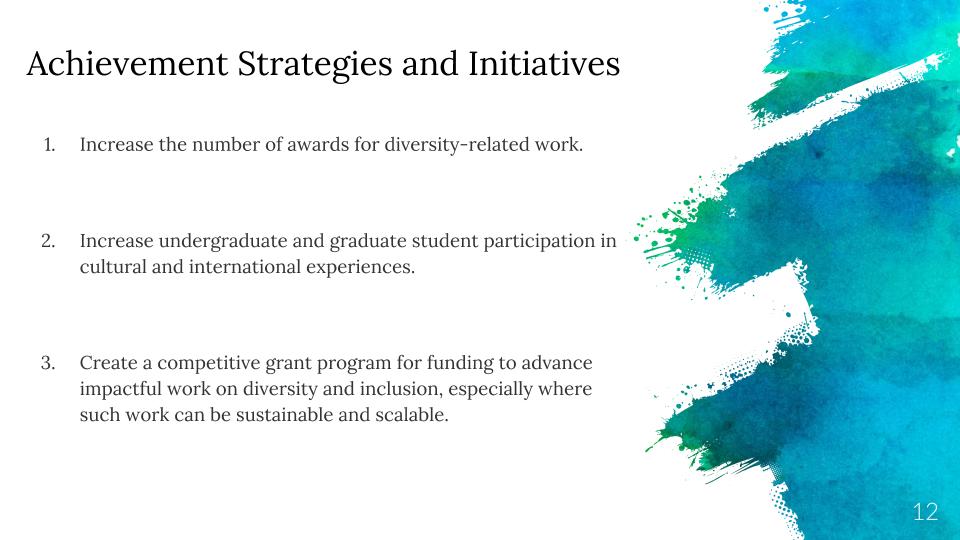 Achievement Strategies and Initiatives

1. Increase the number of awards for diversity-related work.

2. Increase undergraduate and graduate student participation in cultural and international experiences.

3. Create a competitive grant program for funding to advance impactful work on diversity and inclusion, especially where such work can be sustainable and scalable.

12